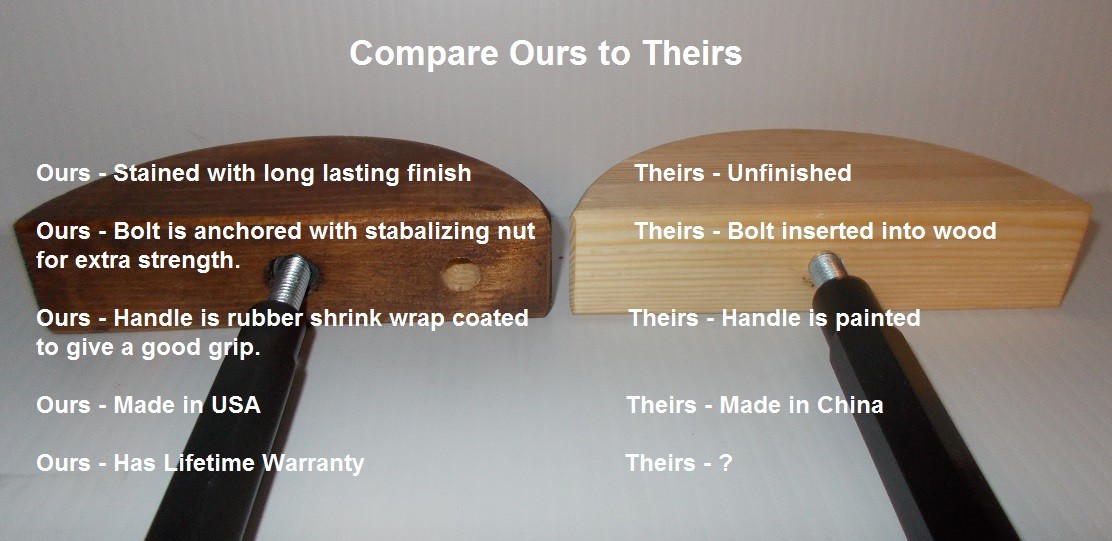 Compare Ours to Theirs

Ours - Stained with long lasting finish

Ours - Bolt is anchored with stabalizing nut for extra strength.

Ours - Handle is rubber shrink wrap coated to give a good grip.

Ours - Made in USA

Ours - Has Lifetime Warranty

Theirs - Unfinished

Theirs - Bolt inserted into wood

Theirs - Handle is painted

Theirs - Made in China

Theirs - ?